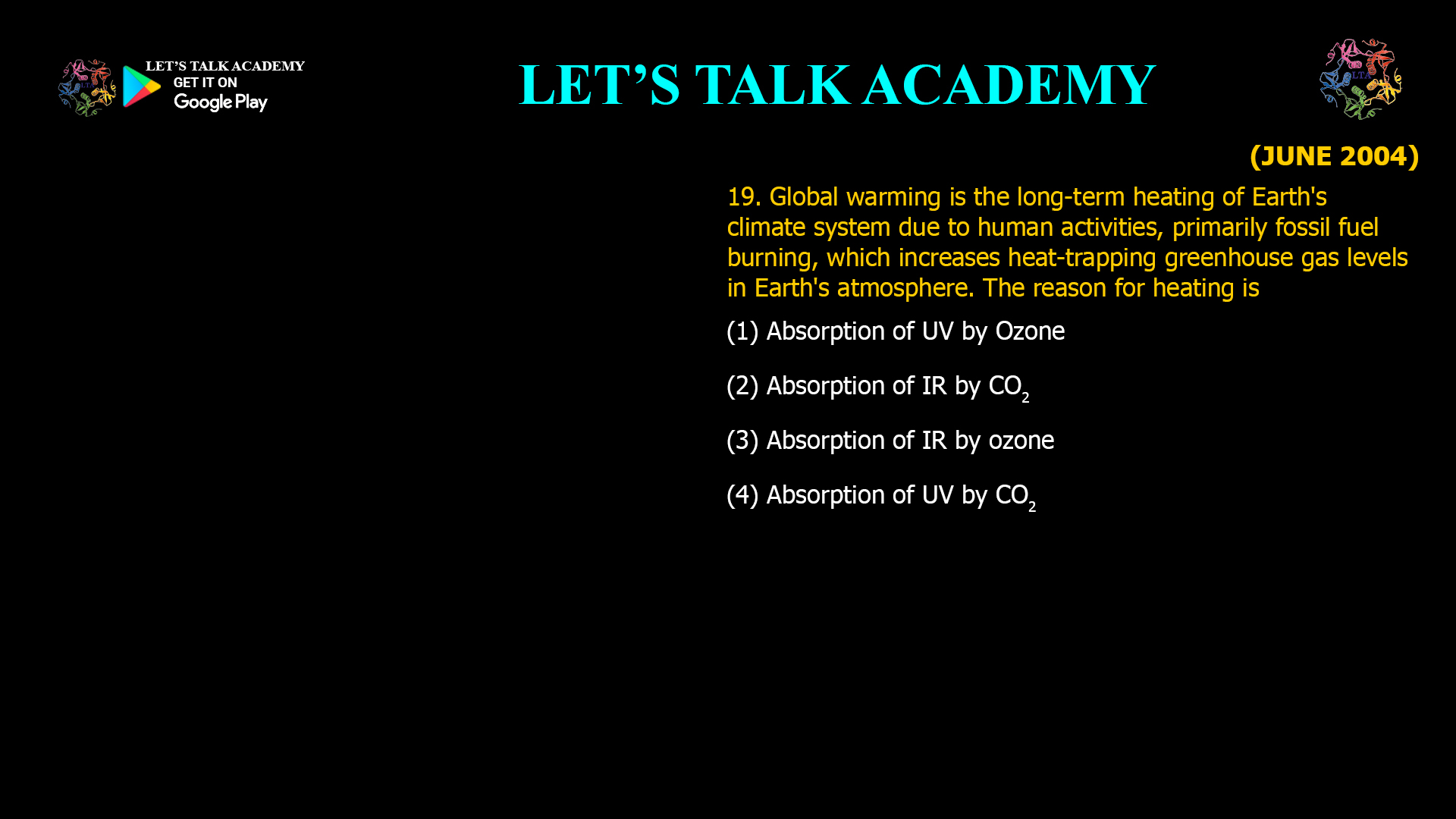 LET'S TALK ACADEMY
GET IT ON
Google Play

LET'S TALK ACADEMY

LTA

(JUNE 2004)

19. Global warming is the long-term heating of Earth's climate system due to human activities, primarily fossil fuel burning, which increases heat-trapping greenhouse gas levels in Earth's atmosphere. The reason for heating is

(1) Absorption of UV by Ozone

(2) Absorption of IR by $CO_2$

(3) Absorption of IR by ozone

(4) Absorption of UV by $CO_2$